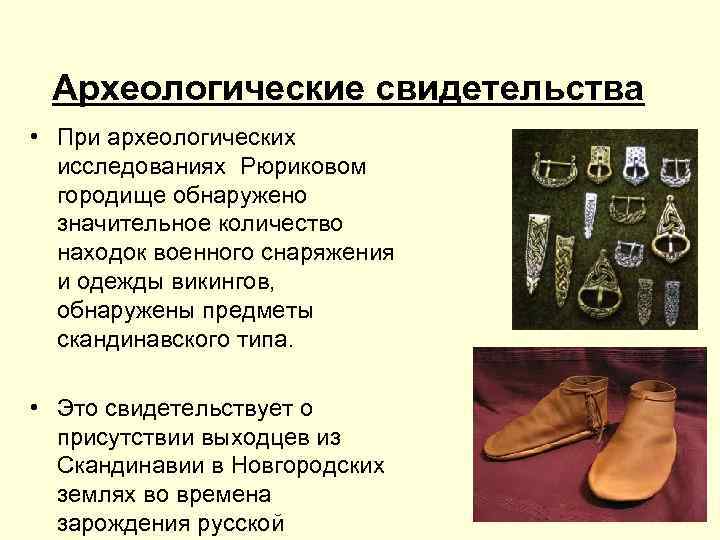 Археологические свидетельства

• При археологических исследованиях Рюриковом городище обнаружено значительное количество находок военного снаряжения и одежды викингов, обнаружены предметы скандинавского типа.

• Это свидетельствует о присутствии выходцев из Скандинавии в Новгородских землях во времена зарождения русской